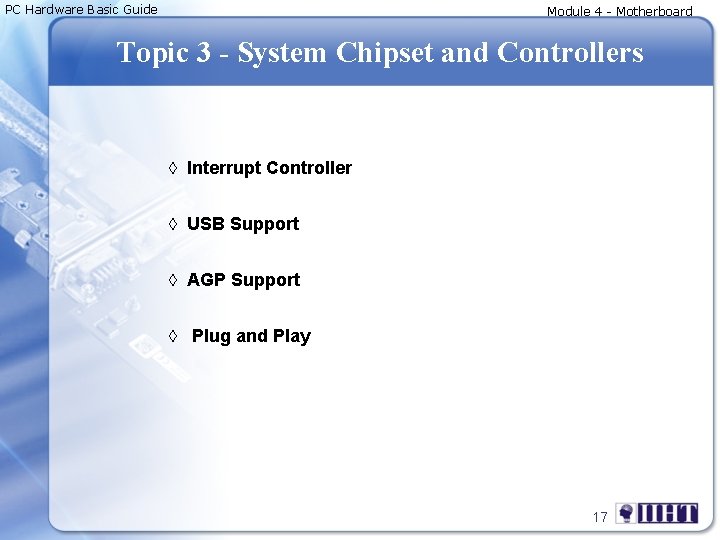 PC Hardware Basic Guide

Module 4 - Motherboard

Topic 3 - System Chipset and Controllers

◊ Interrupt Controller

◊ USB Support

◊ AGP Support

◊ Plug and Play

17

IIHT